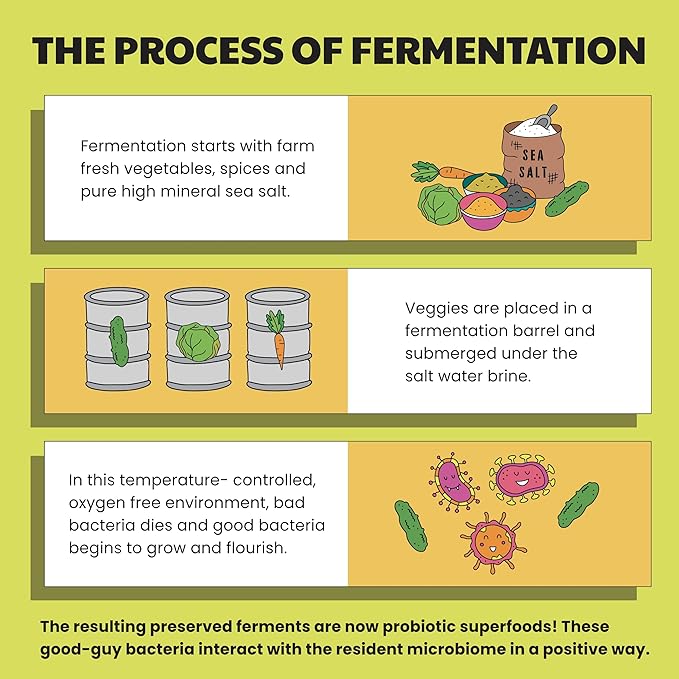 THE PROCESS OF FERMENTATION

Fermentation starts with farm fresh vegetables, spices and pure high mineral sea salt.

SEA SALT

Veggies are placed in a fermentation barrel and submerged under the salt water brine.

In this temperature- controlled, oxygen free environment, bad bacteria dies and good bacteria begins to grow and flourish.

The resulting preserved ferments are now probiotic superfoods! These good-guy bacteria interact with the resident microbiome in a positive way.